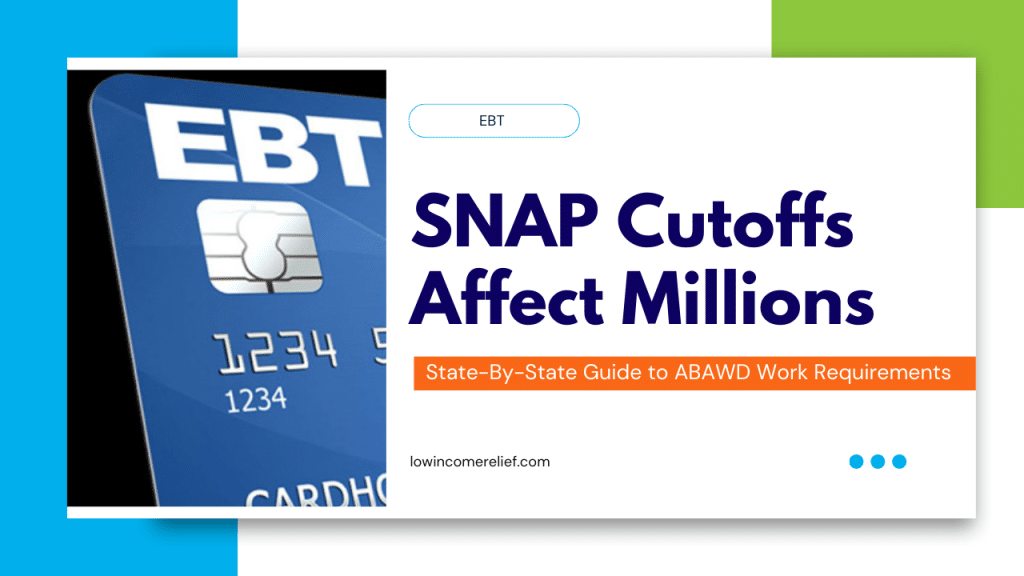 EBT
1234 5
1234
CARDHO

EBT

SNAP Cutoffs Affect Millions

State-By-State Guide to ABAWD Work Requirements

lowincomerelief.com